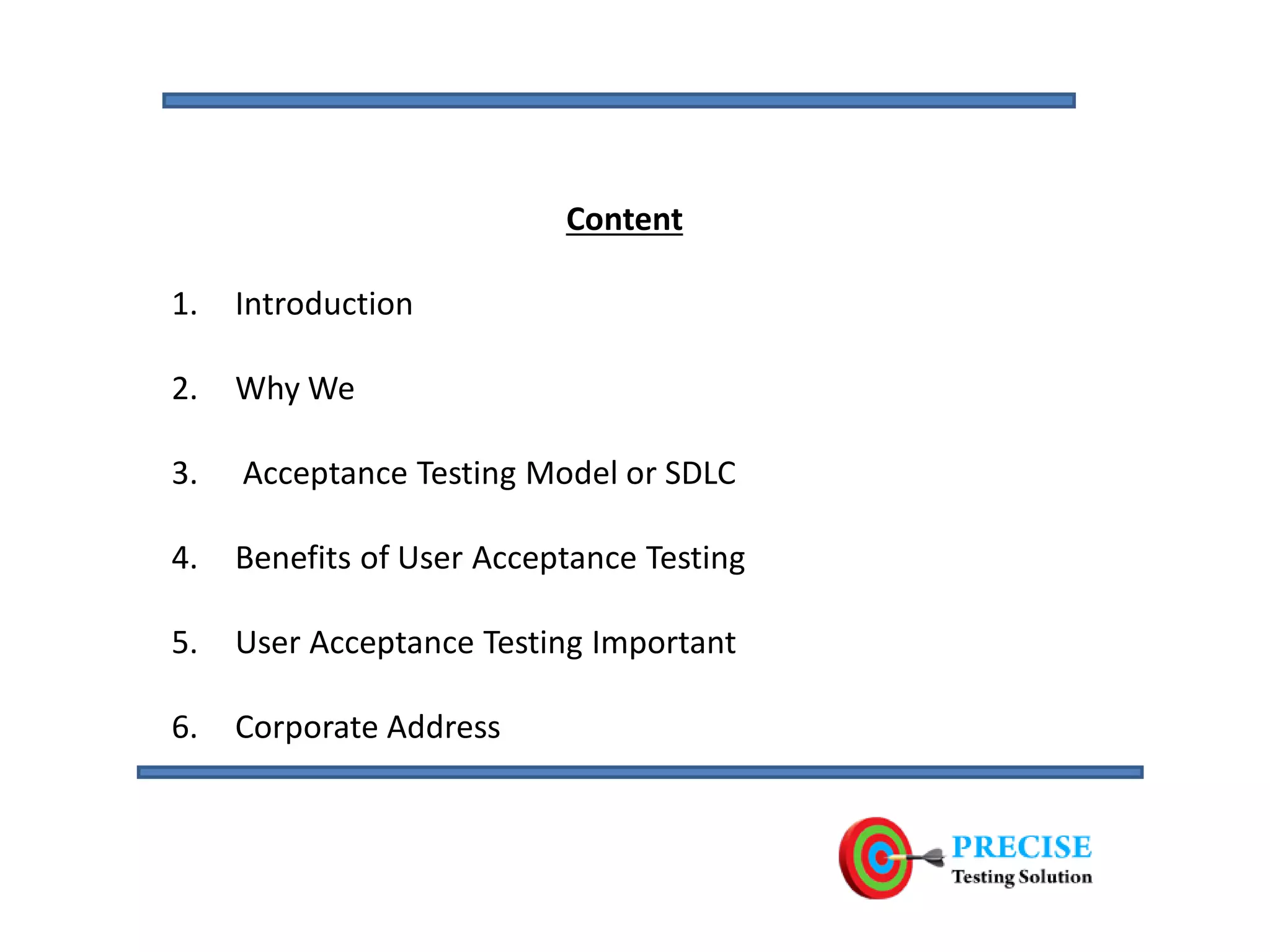 Content

1. Introduction

2. Why We

3. Acceptance Testing Model or SDLC

4. Benefits of User Acceptance Testing

5. User Acceptance Testing Important

6. Corporate Address

PRECISE
Testing Solution